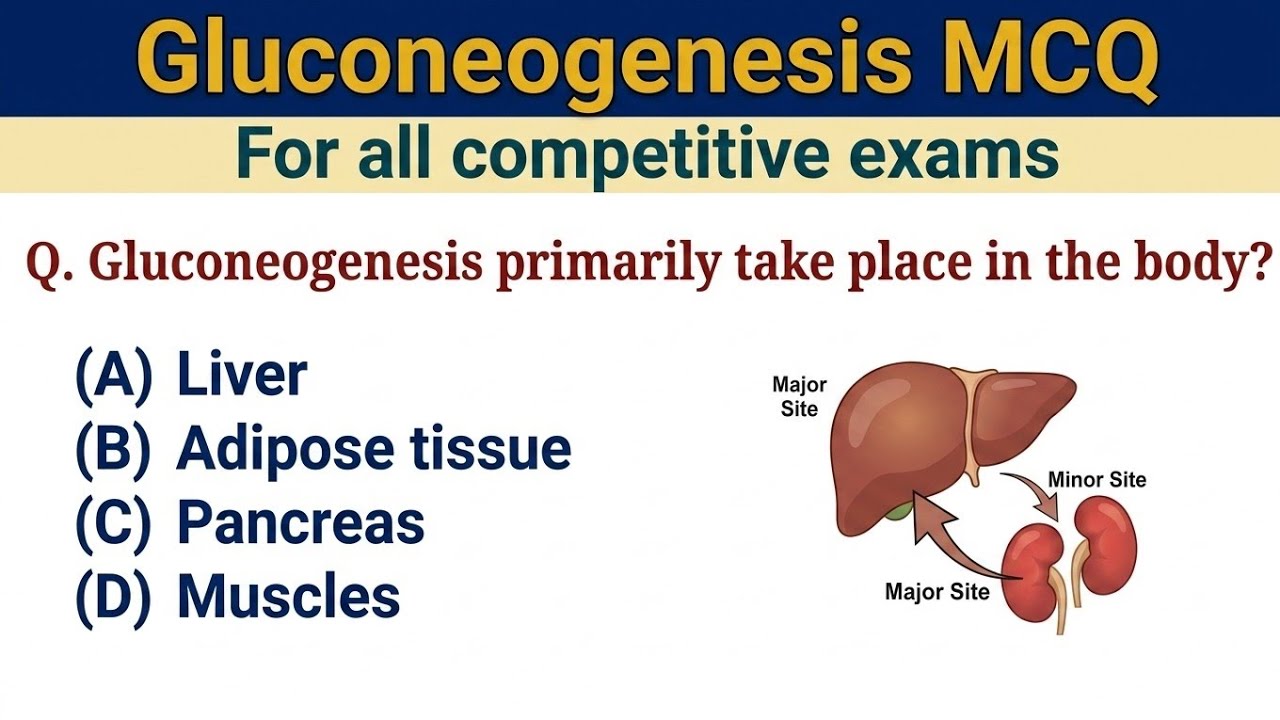 Gluconeogenesis MCQ

For all competitive exams

Q. Gluconeogenesis primarily take place in the body?

(A) Liver
(B) Adipose tissue
(C) Pancreas
(D) Muscles

Major Site

Minor Site

Major Site